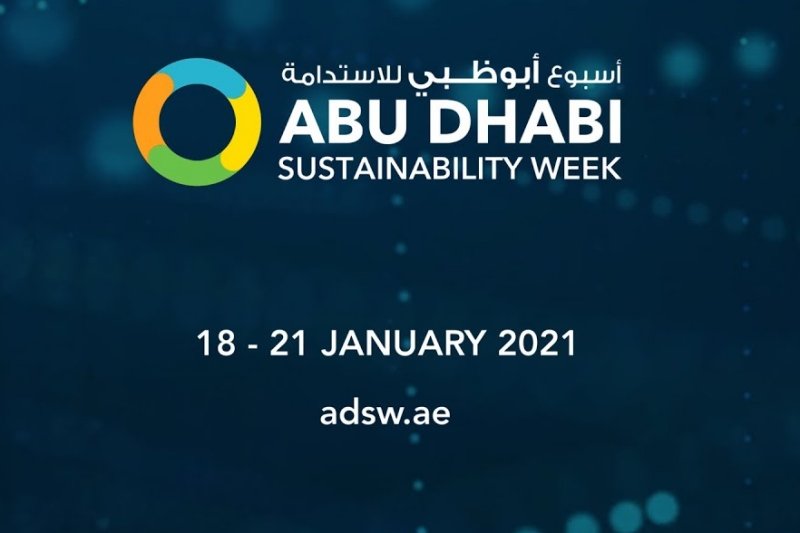 أسبوع أبوظبي للاستدامة
ABU DHABI
SUSTAINABILITY WEEK

18 - 21 JANUARY 2021

adsw.ae